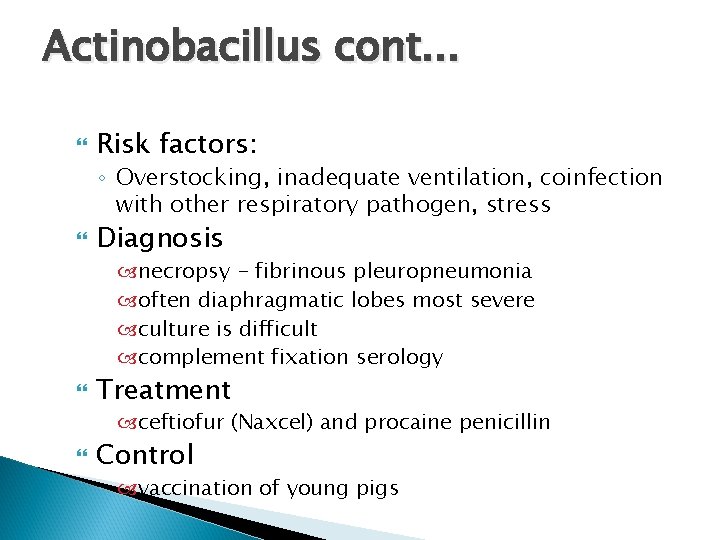 Actinobacillus cont...

Risk factors:
◦ Overstocking, inadequate ventilation, coinfection with other respiratory pathogen, stress

Diagnosis
necropsy – fibrinous pleuropneumonia
often diaphragmatic lobes most severe
culture is difficult
complement fixation serology

Treatment
ceftiofur (Naxcel) and procaine penicillin

Control
vaccination of young pigs